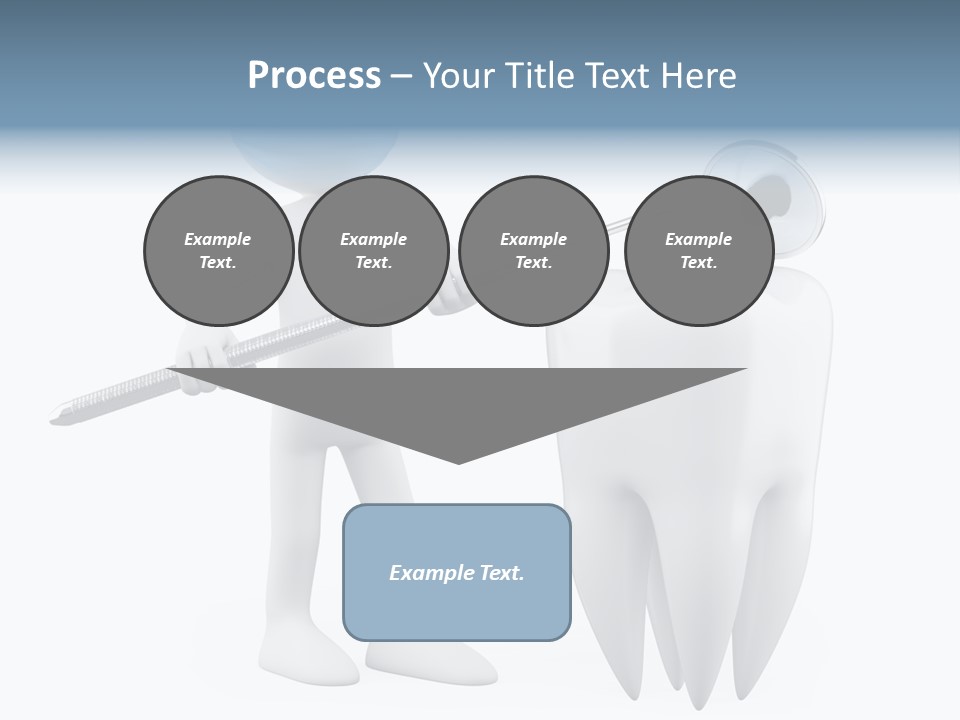 Process – Your Title Text Here

Example Text.

Example Text.

Example Text.

Example Text.

Example Text.